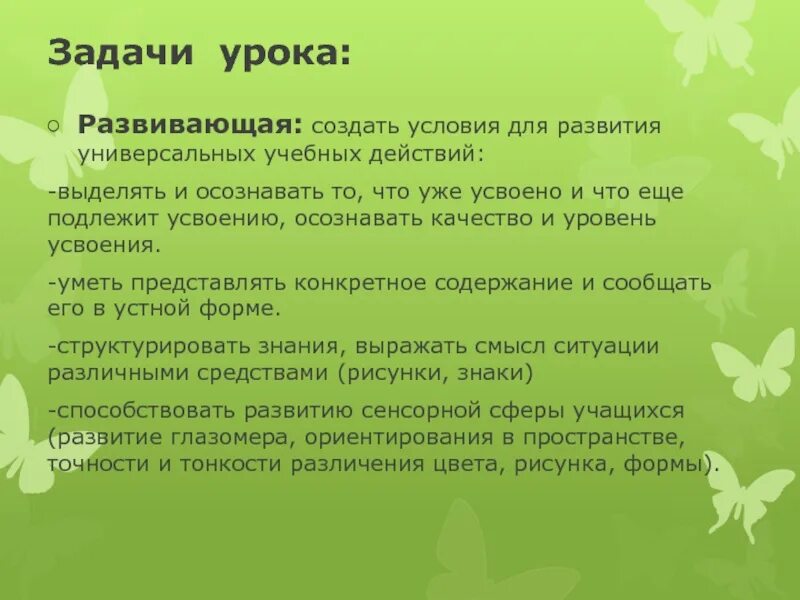 Задачи урока:

○ Развивающая: создать условия для развития универсальных учебных действий:

-выделять и осознавать то, что уже усвоено и что еще подлежит усвоению, осознавать качество и уровень усвоения.

-уметь представлять конкретное содержание и сообщать его в устной форме.

-структурировать знания, выражать смысл ситуации различными средствами (рисунки, знаки)

-способствовать развитию сенсорной сферы учащихся (развитие глазомера, ориентирования в пространстве, точности и тонкости различения цвета, рисунка, формы).